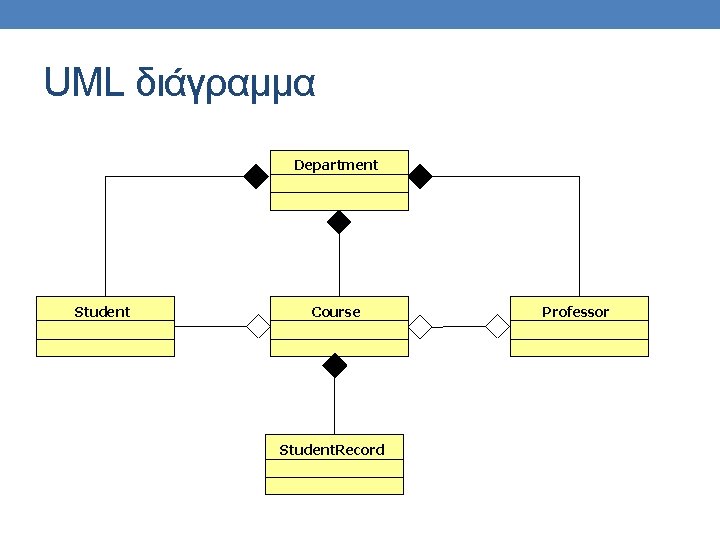 UML διάγραμμα

Department

Student

Course

Professor

StudentRecord